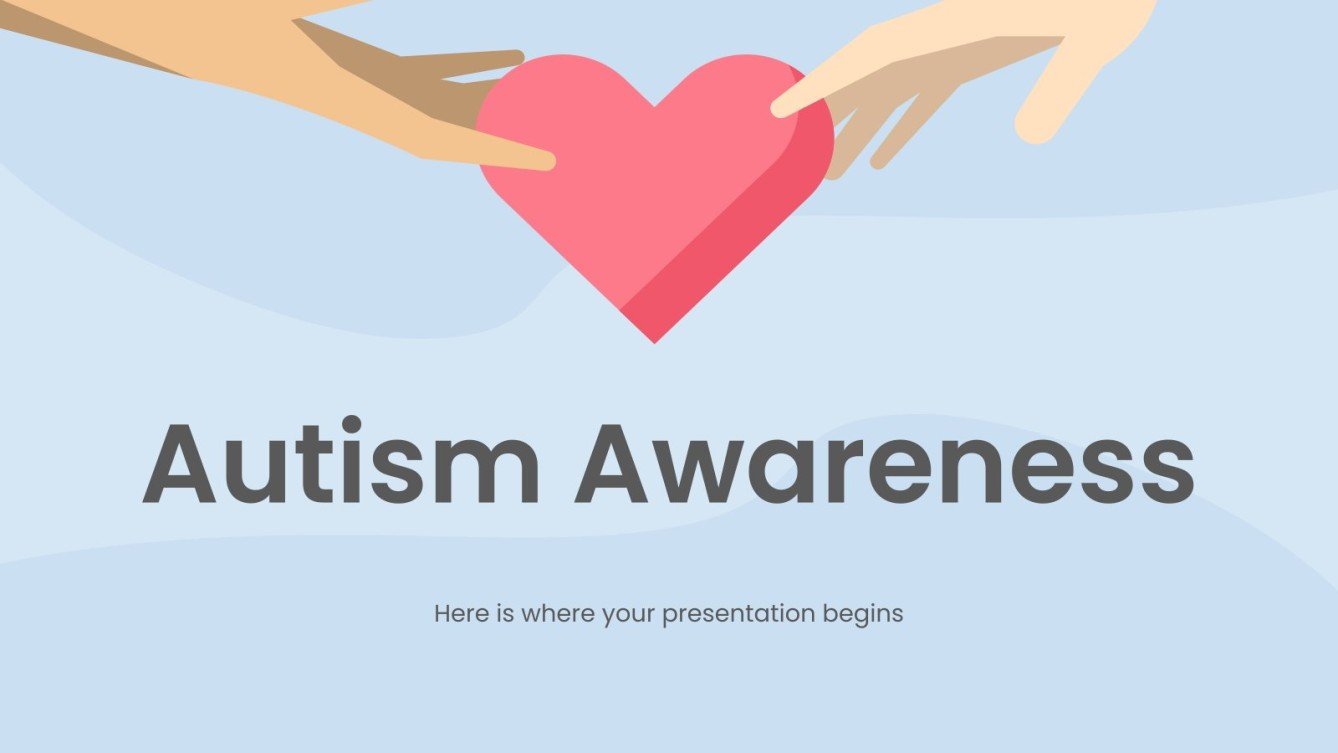 Autism Awareness

Here is where your presentation begins